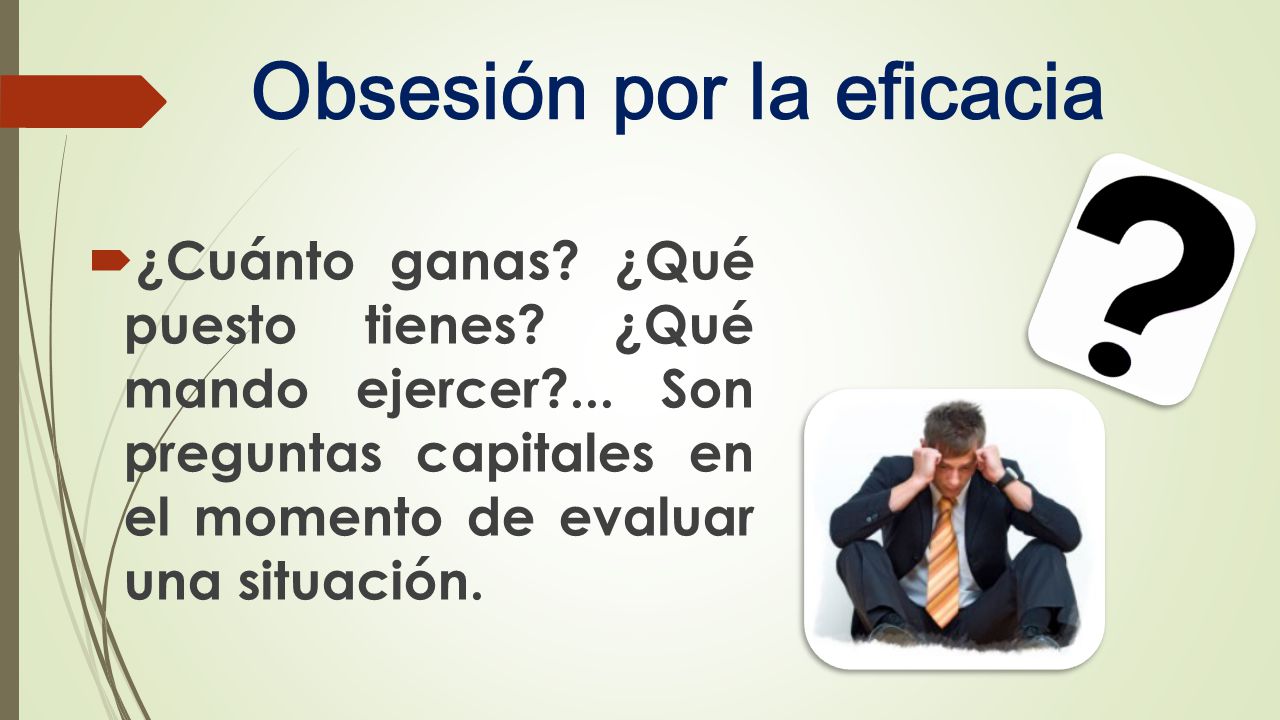 Obsesión por la eficacia

¿Cuánto ganas? ¿Qué puesto tienes? ¿Qué mando ejercer?... Son preguntas capitales en el momento de evaluar una situación.

?